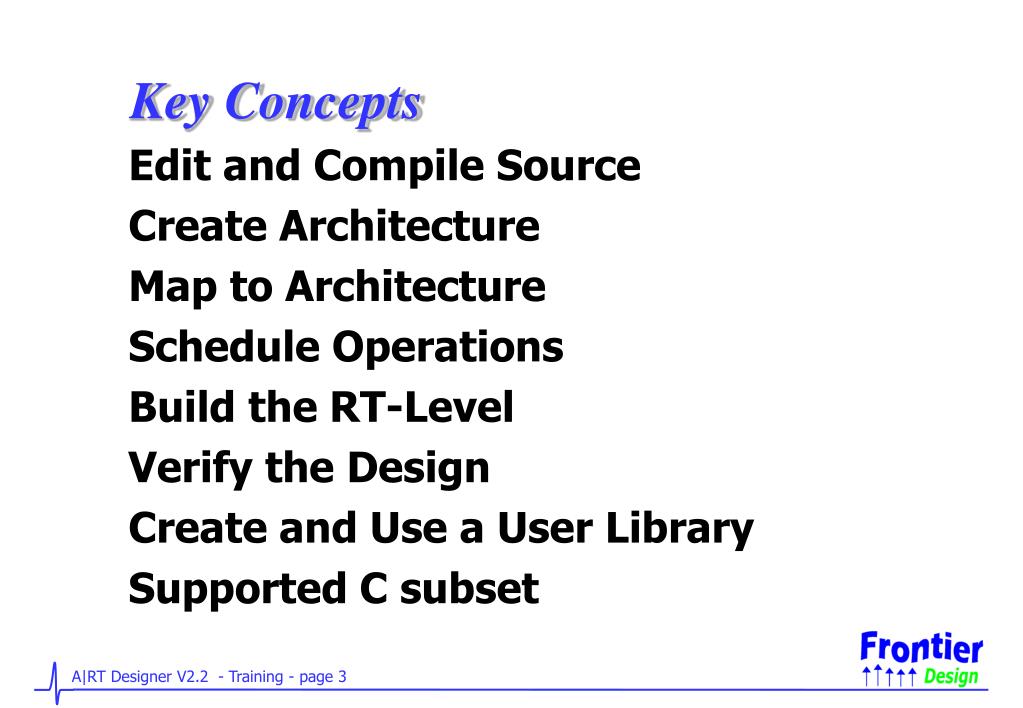 Key Concepts

Edit and Compile Source
Create Architecture
Map to Architecture
Schedule Operations
Build the RT-Level
Verify the Design
Create and Use a User Library
Supported C subset

A|RT Designer V2.2 - Training - page 3

Frontier Design